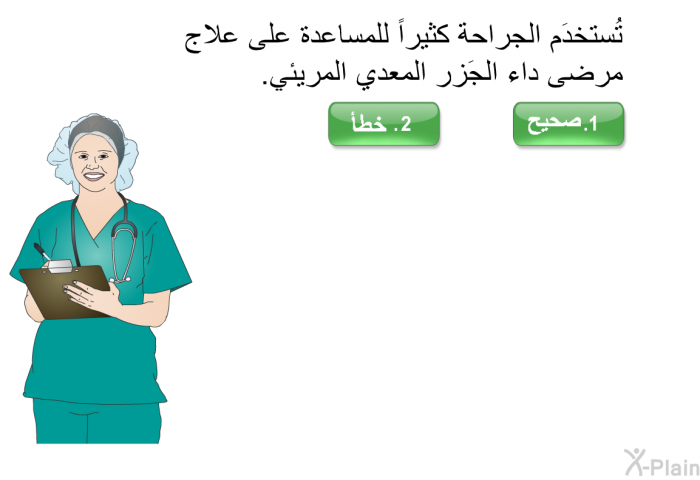 تُستخدَم الجراحة كثيراً للمساعدة على علاج مرضى داء الجَزر المعدي المريئي.

1.صحيح

2. خطأ

X-Plain